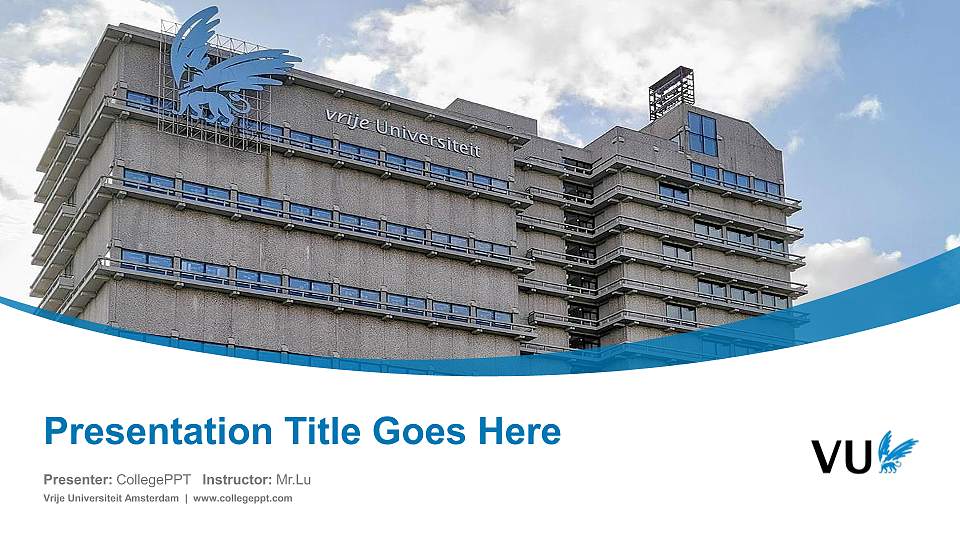 vrije Universiteit

Presentation Title Goes Here

Presenter: CollegePPT Instructor: Mr.Lu
Vrije Universiteit Amsterdam | www.collegeppt.com

VU